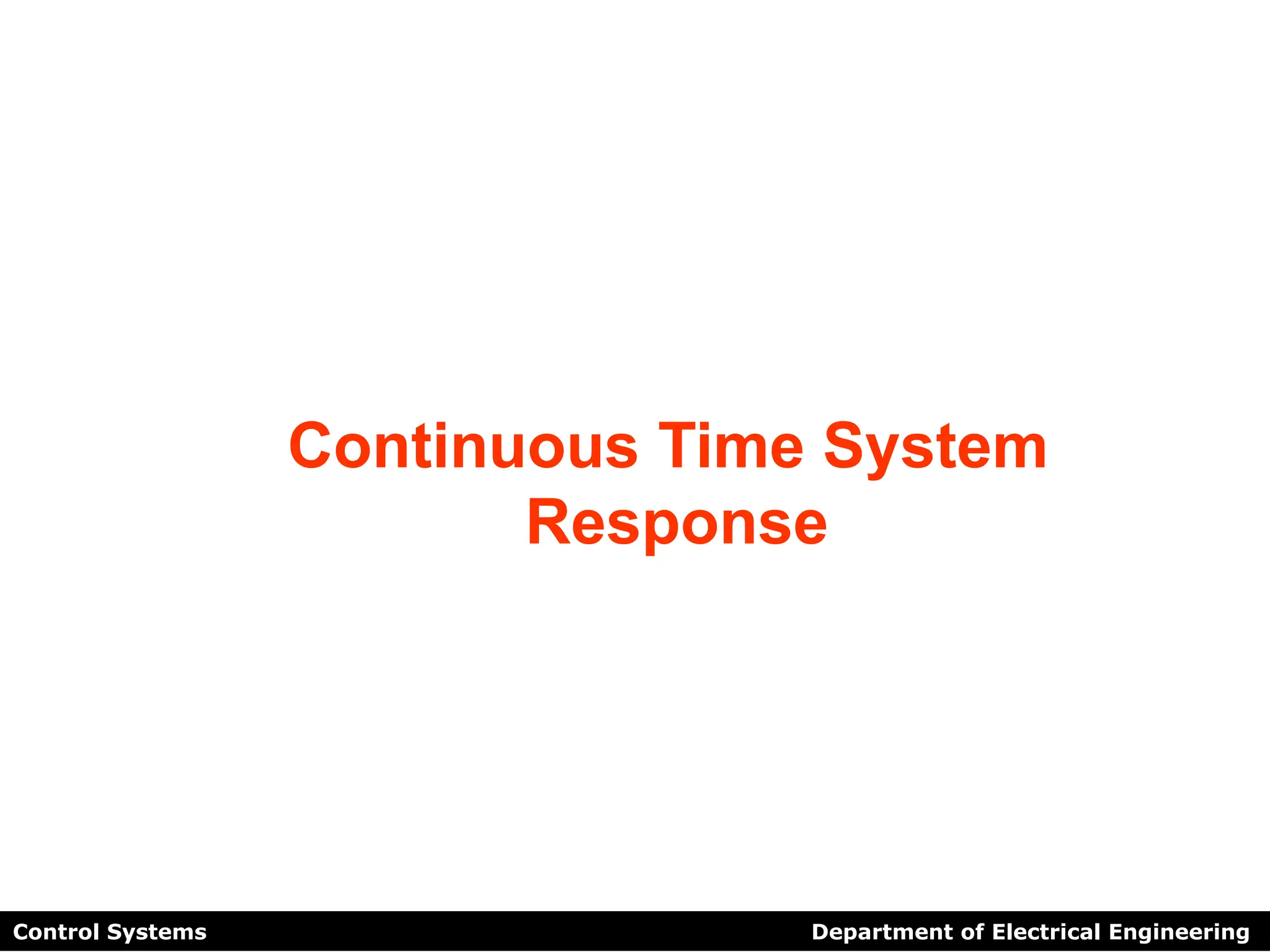 Continuous Time System Response

Control Systems

Department of Electrical Engineering